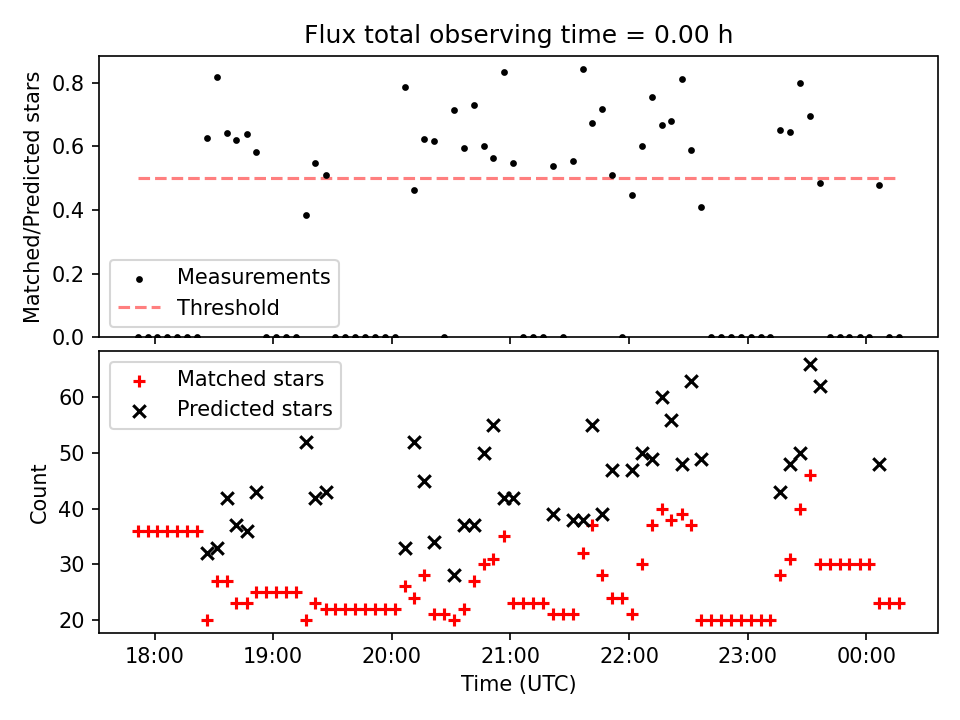 Flux total observing time = 0.00 h

Matched/Predicted stars

0.8
0.6
0.4
0.2
0.0

Measurements
Threshold

Matched stars
Predicted stars

Count

60
50
40
30
20

18:00
19:00
20:00
21:00
22:00
23:00
00:00

Time (UTC)